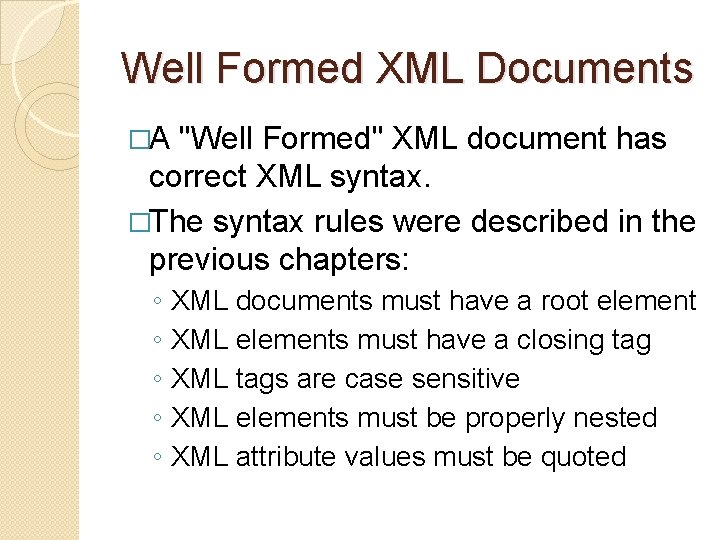 Well Formed XML Documents

□A "Well Formed" XML document has correct XML syntax.

□The syntax rules were described in the previous chapters:

◦ XML documents must have a root element
◦ XML elements must have a closing tag
◦ XML tags are case sensitive
◦ XML elements must be properly nested
◦ XML attribute values must be quoted